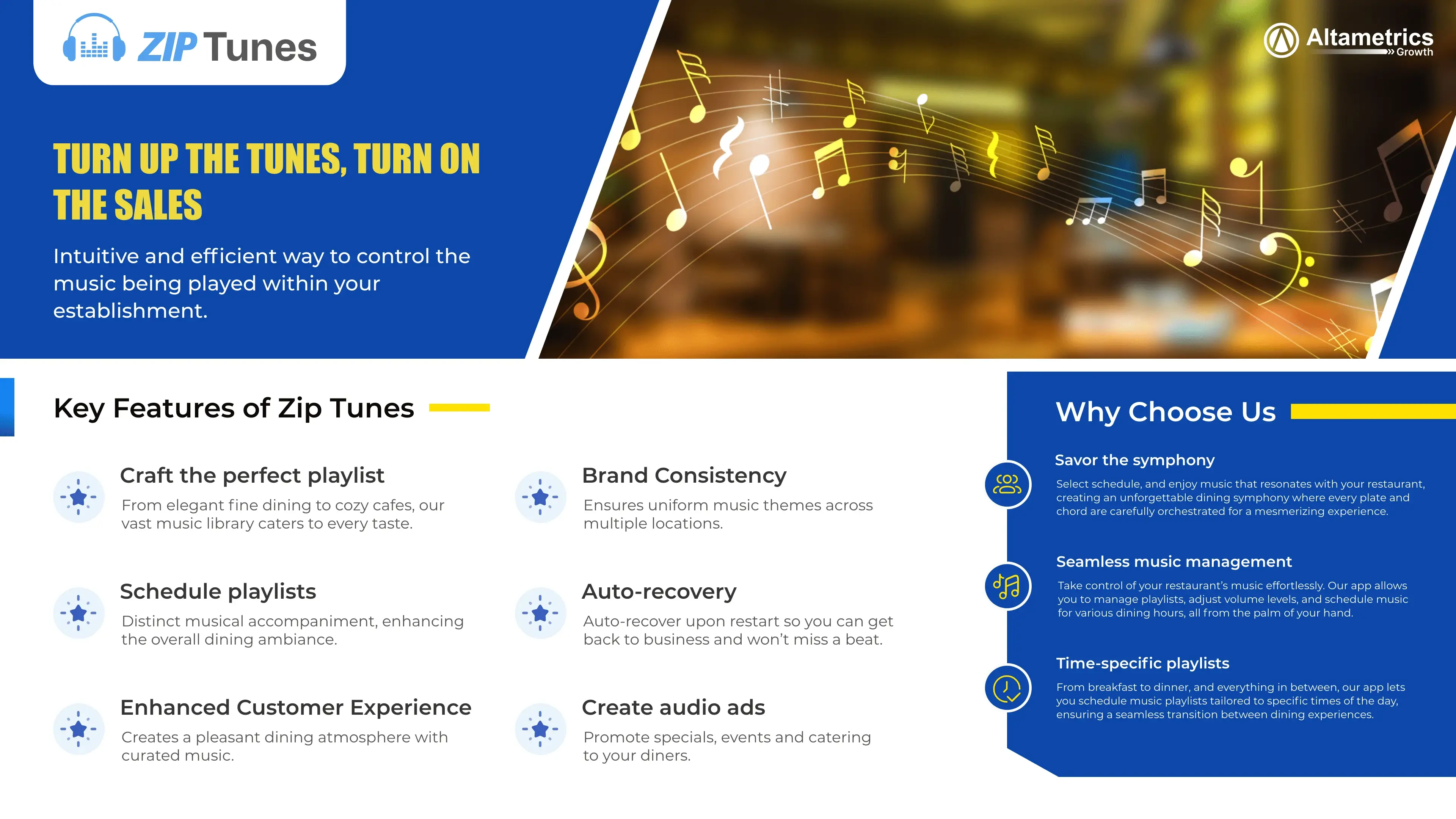 ZIP Tunes

Altametrics
Growth

TURN UP THE TUNES, TURN ON THE SALES

Intuitive and efficient way to control the music being played within your establishment.

Key Features of Zip Tunes

Craft the perfect playlist

From elegant fine dining to cozy cafes, our vast music library caters to every taste.

Schedule playlists

Distinct musical accompaniment, enhancing the overall dining ambiance.

Enhanced Customer Experience

Creates a pleasant dining atmosphere with curated music.

Brand Consistency

Ensures uniform music themes across multiple locations.

Auto-recovery

Auto-recover upon restart so you can get back to business and won't miss a beat.

Create audio ads

Promote specials, events and catering to your diners.

Why Choose Us

Savor the symphony

Select schedule, and enjoy music that resonates with your restaurant, creating an unforgettable dining symphony where every plate and chord are carefully orchestrated for a mesmerizing experience.

Seamless music management

Take control of your restaurant's music effortlessly. Our app allows you to manage playlists, adjust volume levels, and schedule music for various dining hours, all from the palm of your hand.

Time-specific playlists

From breakfast to dinner, and everything in between, our app lets you schedule music playlists tailored to specific times of the day, ensuring a seamless transition between dining experiences.